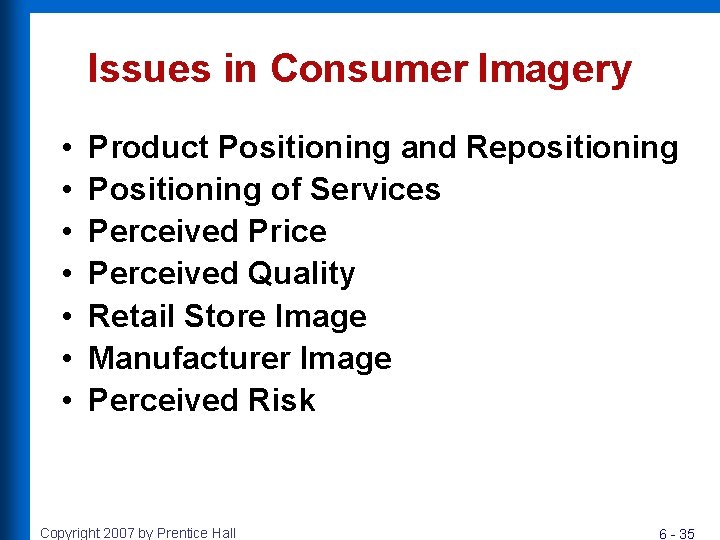 Issues in Consumer Imagery

• Product Positioning and Repositioning
• Positioning of Services
• Perceived Price
• Perceived Quality
• Retail Store Image
• Manufacturer Image
• Perceived Risk

Copyright 2007 by Prentice Hall

6 - 35